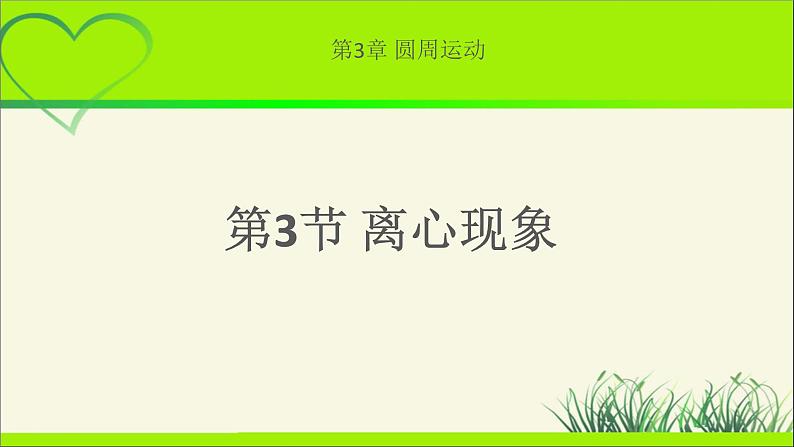 第3章 圆周运动

第3节 离心现象